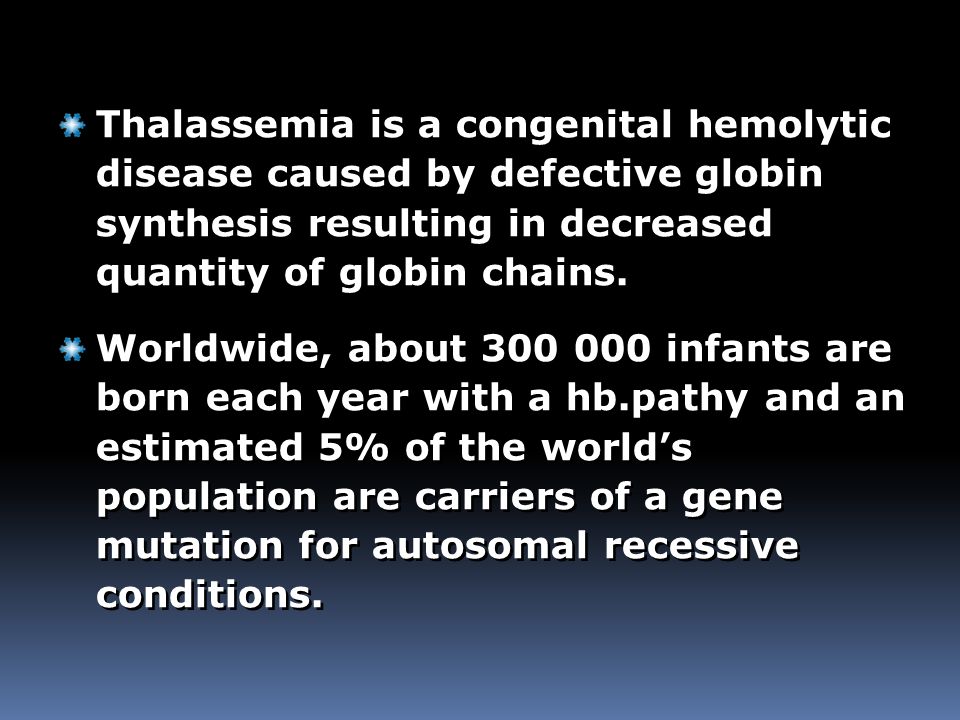 Thalassemia is a congenital hemolytic disease caused by defective globin synthesis resulting in decreased quantity of globin chains.

Worldwide, about 300 000 infants are born each year with a hb.pathy and an estimated 5% of the world’s population are carriers of a gene mutation for autosomal recessive conditions.